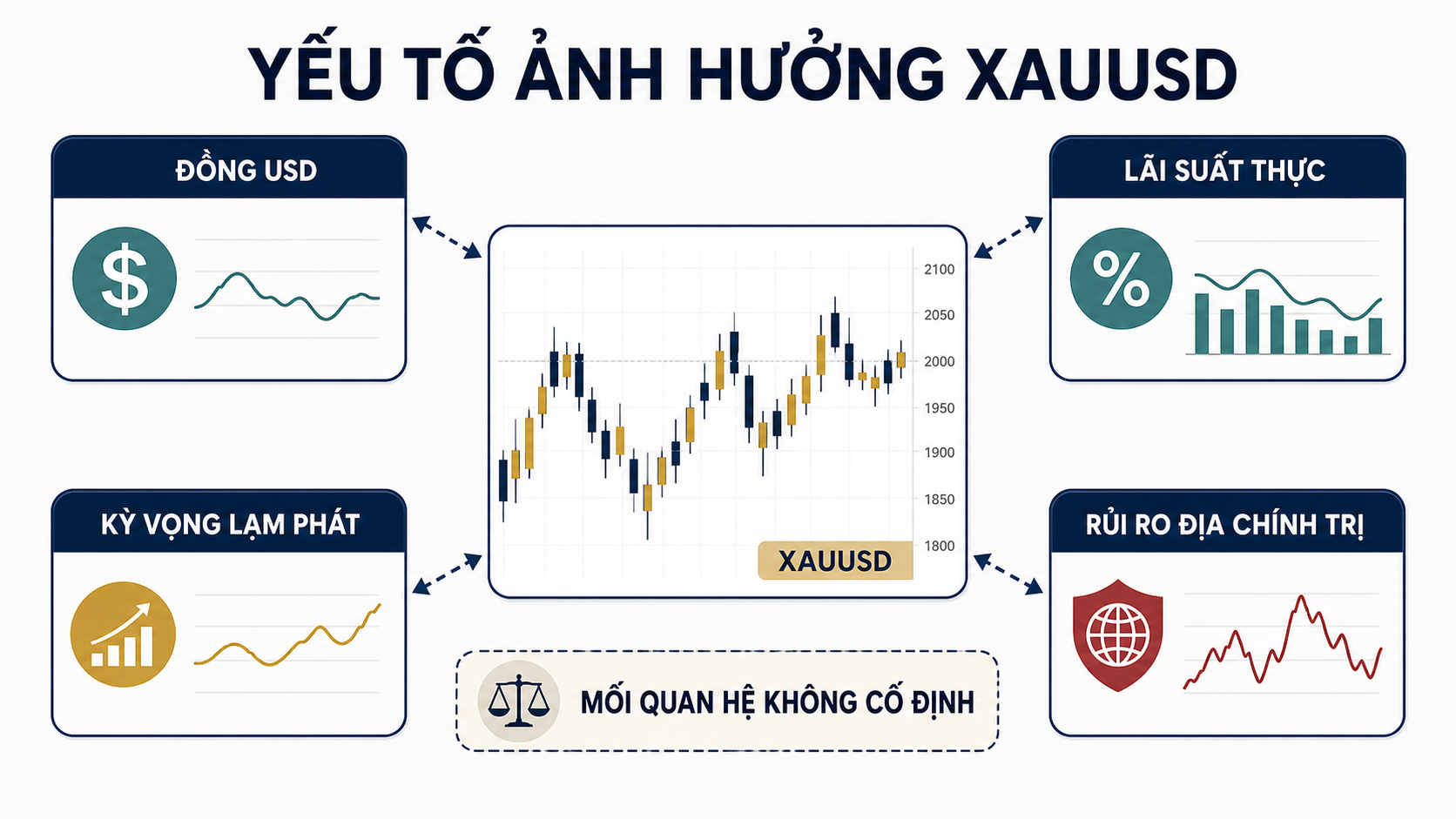 YẾU TỐ ẢNH HƯỞNG XAUUSD

ĐỒNG USD

$

LÃI SUẤT THỰC

%

2100
2050
2000
1950
1900
1850
1800

XAUUSD

KỲ VỌNG LẠM PHÁT

RỦI RO ĐỊA CHÍNH TRỊ

MỐI QUAN HỆ KHÔNG CỐ ĐỊNH